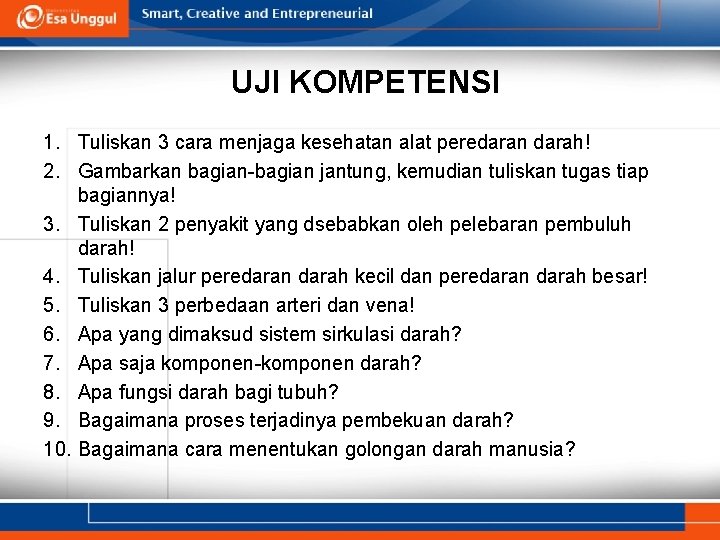 Esa Unggul
Smart, Creative and Entrepreneurial

UJI KOMPETENSI

1. Tuliskan 3 cara menjaga kesehatan alat peredaran darah!
2. Gambarkan bagian-bagian jantung, kemudian tuliskan tugas tiap bagiannya!
3. Tuliskan 2 penyakit yang dsebabkan oleh pelebaran pembuluh darah!
4. Tuliskan jalur peredaran darah kecil dan peredaran darah besar!
5. Tuliskan 3 perbedaan arteri dan vena!
6. Apa yang dimaksud sistem sirkulasi darah?
7. Apa saja komponen-komponen darah?
8. Apa fungsi darah bagi tubuh?
9. Bagaimana proses terjadinya pembekuan darah?
10. Bagaimana cara menentukan golongan darah manusia?